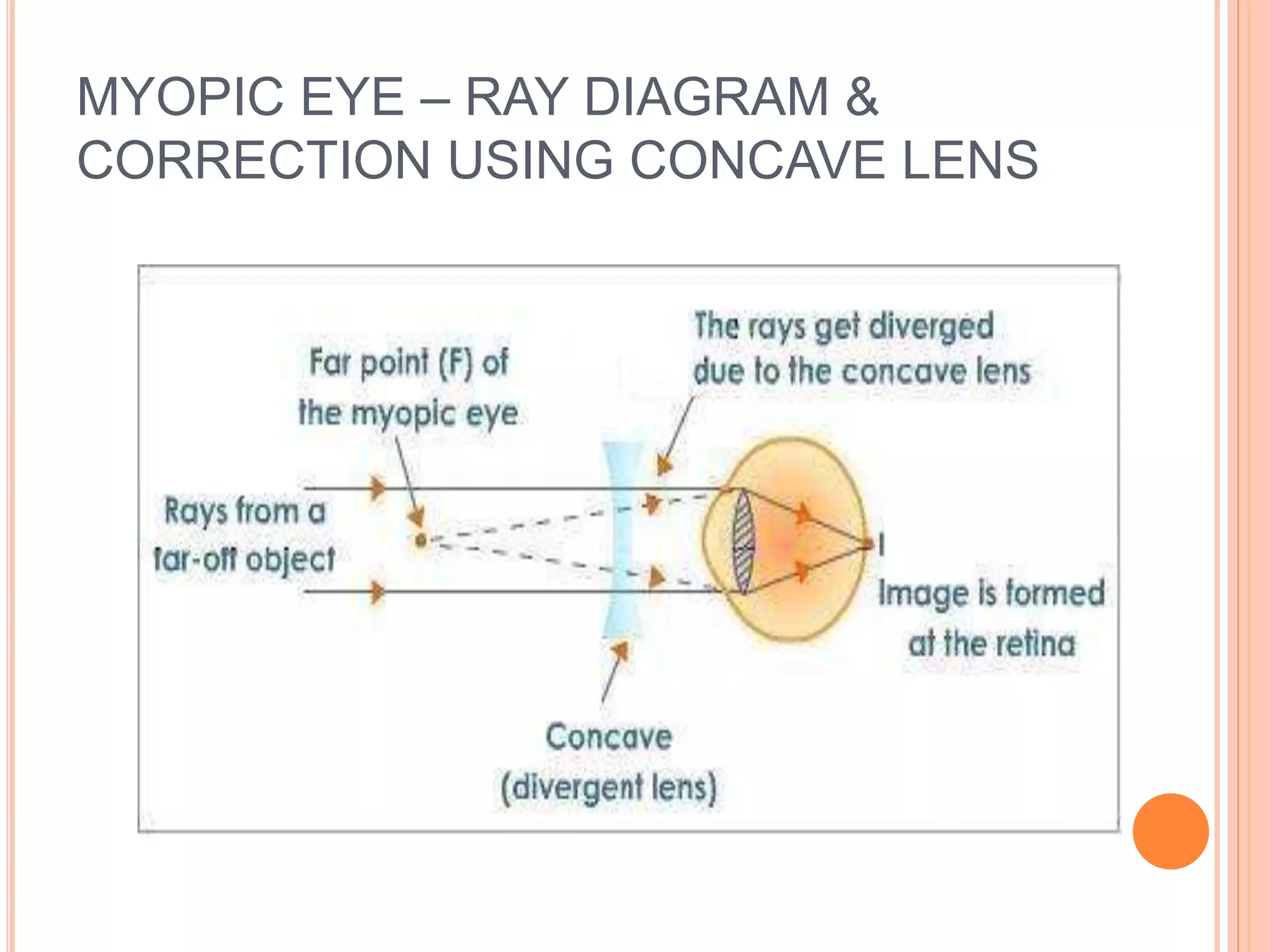 MYOPIC EYE – RAY DIAGRAM & CORRECTION USING CONCAVE LENS

Far point (F) of the myopic eye

The rays get diverged due to the concave lens

Rays from a far-off object

I

Image is formed at the retina

Concave (divergent lens)